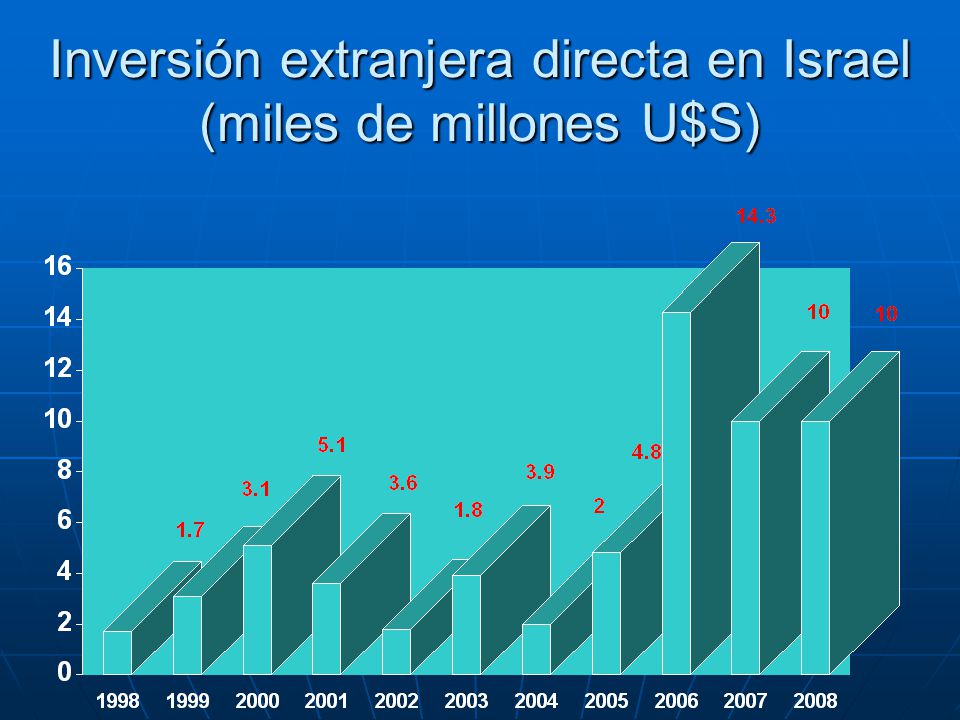 Inversión extranjera directa en Israel (miles de millones U$S)

16
14
12
10
8
6
4
2
0

1.7
3.1
5.1
3.6
1.8
3.9
2
4.8
14.3
10
10

1998
1999
2000
2001
2002
2003
2004
2005
2006
2007
2008